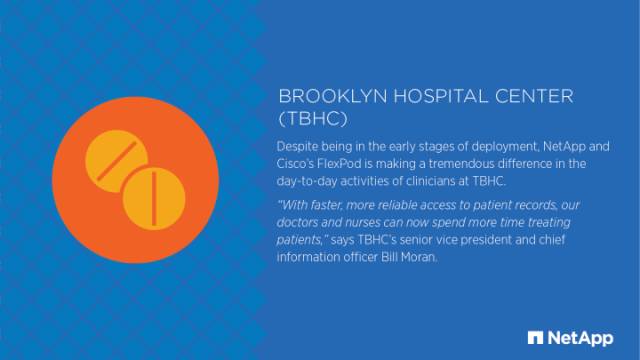 BROOKLYN HOSPITAL CENTER (TBHC)

Despite being in the early stages of deployment, NetApp and Cisco's FlexPod is making a tremendous difference in the day-to-day activities of clinicians at TBHC.

"With faster, more reliable access to patient records, our doctors and nurses can now spend more time treating patients," says TBHC's senior vice president and chief information officer Bill Moran.

NetApp